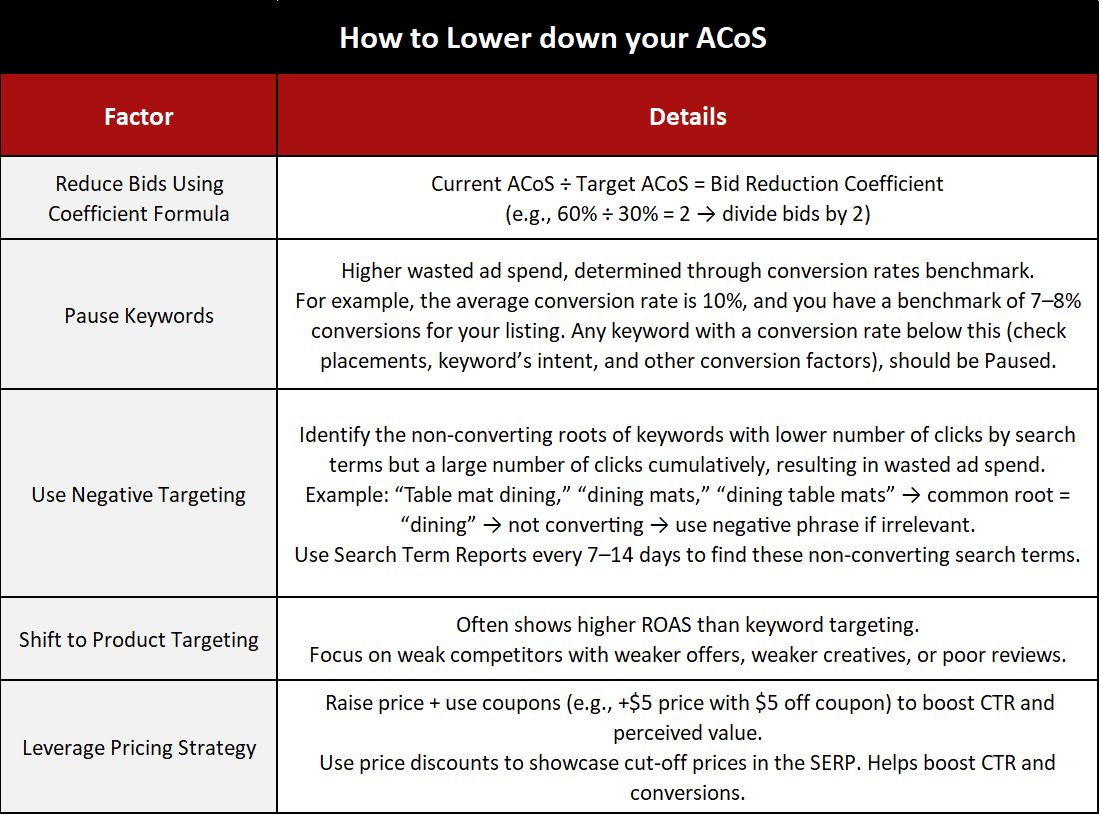 How to Lower down your ACoS

| Factor | Details |
|---|---|
| Reduce Bids Using Coefficient Formula | Current ACoS ÷ Target ACoS = Bid Reduction Coefficient (e.g., 60% ÷ 30% = 2 → divide bids by 2) |
| Pause Keywords | Higher wasted ad spend, determined through conversion rates benchmark. For example, the average conversion rate is 10%, and you have a benchmark of 7–8% conversions for your listing. Any keyword with a conversion rate below this (check placements, keyword's intent, and other conversion factors), should be Paused. |
| Use Negative Targeting | Identify the non-converting roots of keywords with lower number of clicks by search terms but a large number of clicks cumulatively, resulting in wasted ad spend. Example: "Table mat dining," "dining mats," "dining table mats" → common root = "dining" → not converting → use negative phrase if irrelevant. Use Search Term Reports every 7–14 days to find these non-converting search terms. |
| Shift to Product Targeting | Often shows higher ROAS than keyword targeting. Focus on weak competitors with weaker offers, weaker creatives, or poor reviews. |
| Leverage Pricing Strategy | Raise price + use coupons (e.g., +$5 price with $5 off coupon) to boost CTR and perceived value. Use price discounts to showcase cut-off prices in the SERP. Helps boost CTR and conversions. |